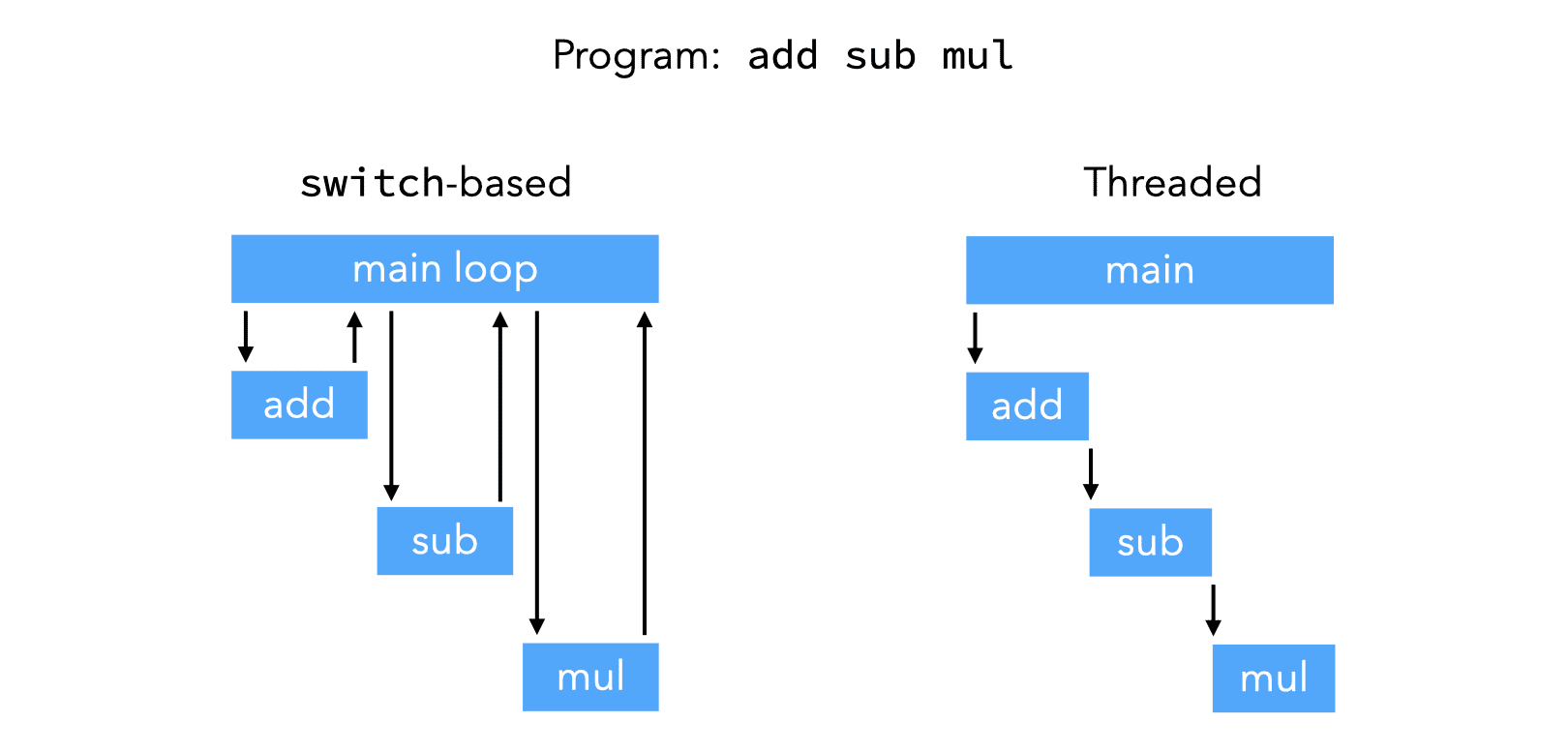 Program: add sub mul

switch-based

main loop

add

sub

mul

Threaded

main

add

sub

mul